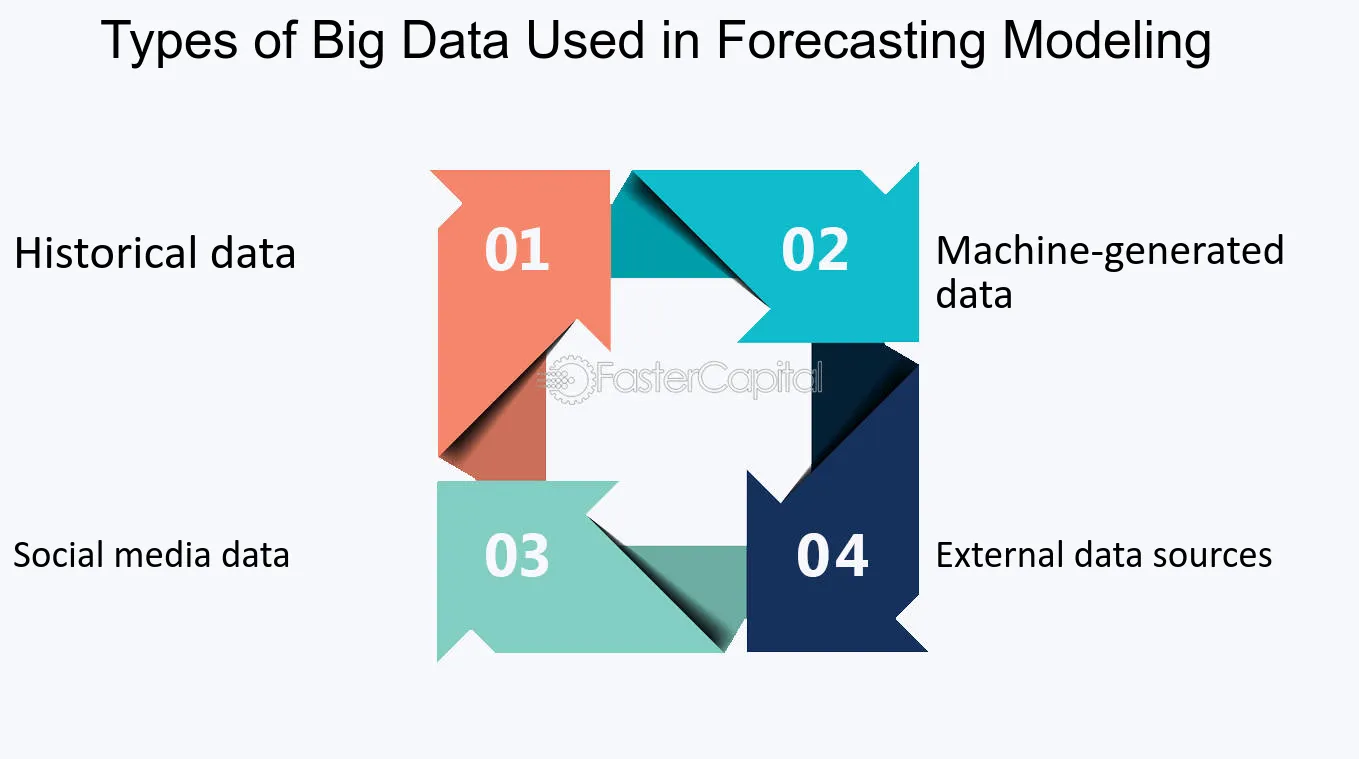 Types of Big Data Used in Forecasting Modeling

Historical data

01

02

Machine-generated data

FasterCapital

Social media data

03

04

External data sources